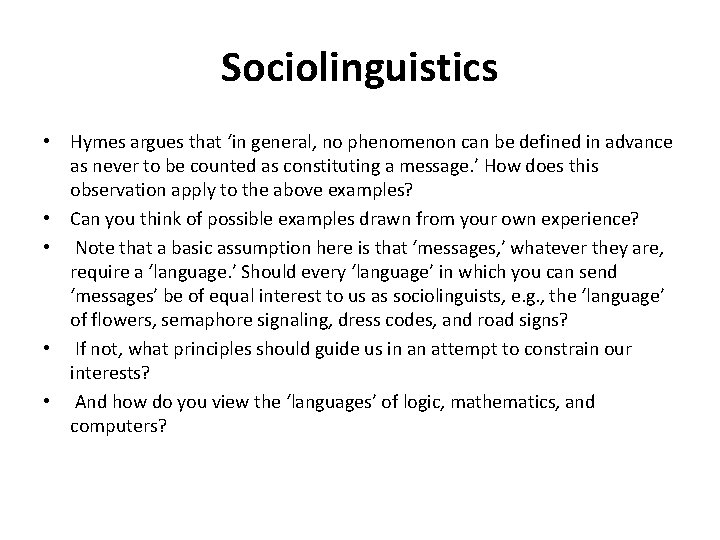 Sociolinguistics

• Hymes argues that ‘in general, no phenomenon can be defined in advance as never to be counted as constituting a message.’ How does this observation apply to the above examples?
• Can you think of possible examples drawn from your own experience?
• Note that a basic assumption here is that ‘messages,’ whatever they are, require a ‘language.’ Should every ‘language’ in which you can send ‘messages’ be of equal interest to us as sociolinguists, e.g., the ‘language’ of flowers, semaphore signaling, dress codes, and road signs?
• If not, what principles should guide us in an attempt to constrain our interests?
• And how do you view the ‘languages’ of logic, mathematics, and computers?